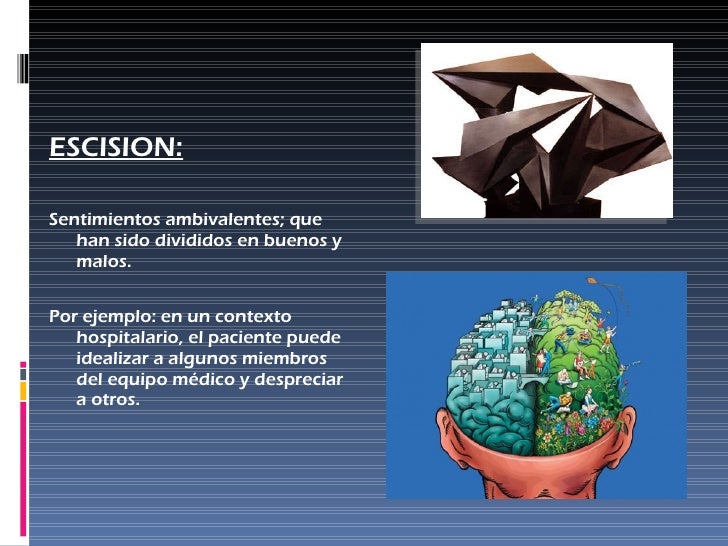 ESCISION:

Sentimientos ambivalentes; que han sido divididos en buenos y malos.

Por ejemplo: en un contexto hospitalario, el paciente puede idealizar a algunos miembros del equipo médico y despreciar a otros.